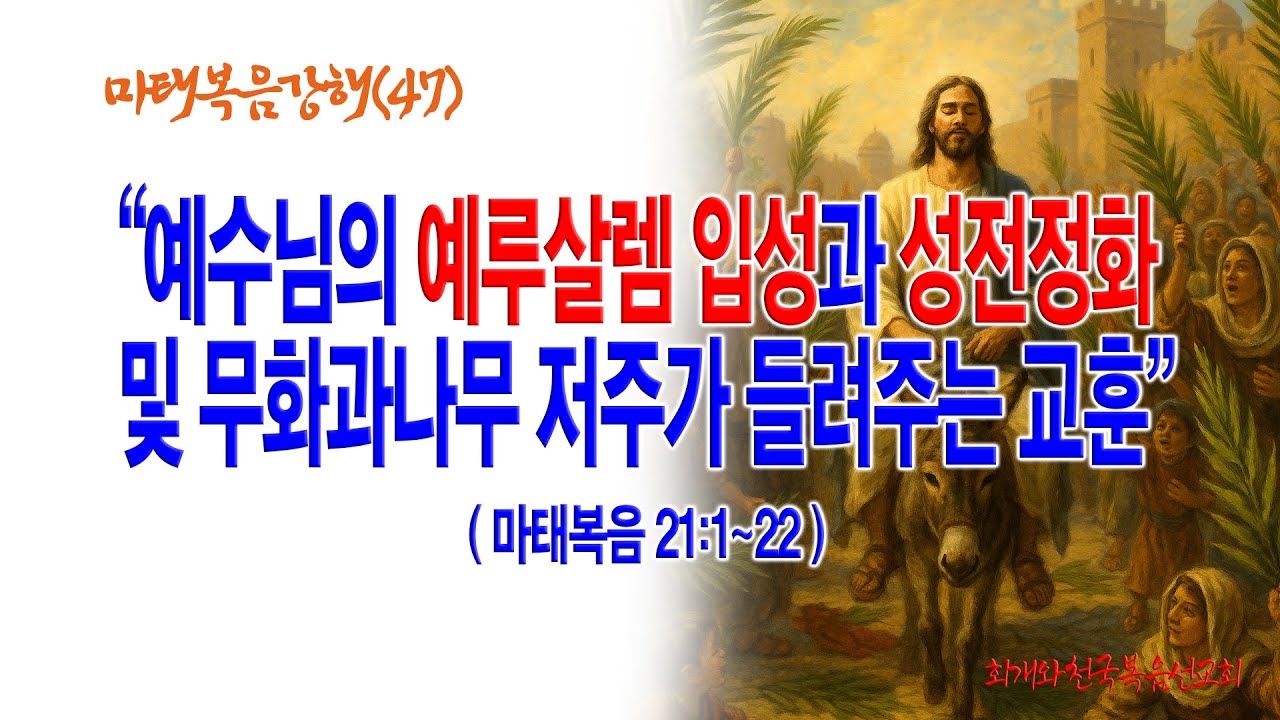 마태복음강해(47)

“예수님의 예루살렘 입성과 성전정화 및 무화과나무 저주가 들려주는 교훈”

( 마태복음 21:1~22 )

회개와천국복음선교회